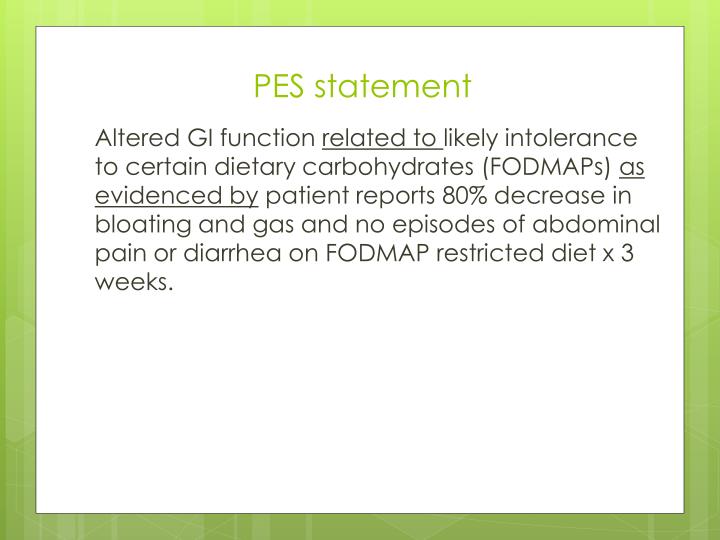 PES statement

Altered GI function related to likely intolerance to certain dietary carbohydrates (FODMAPs) as evidenced by patient reports 80% decrease in bloating and gas and no episodes of abdominal pain or diarrhea on FODMAP restricted diet x 3 weeks.